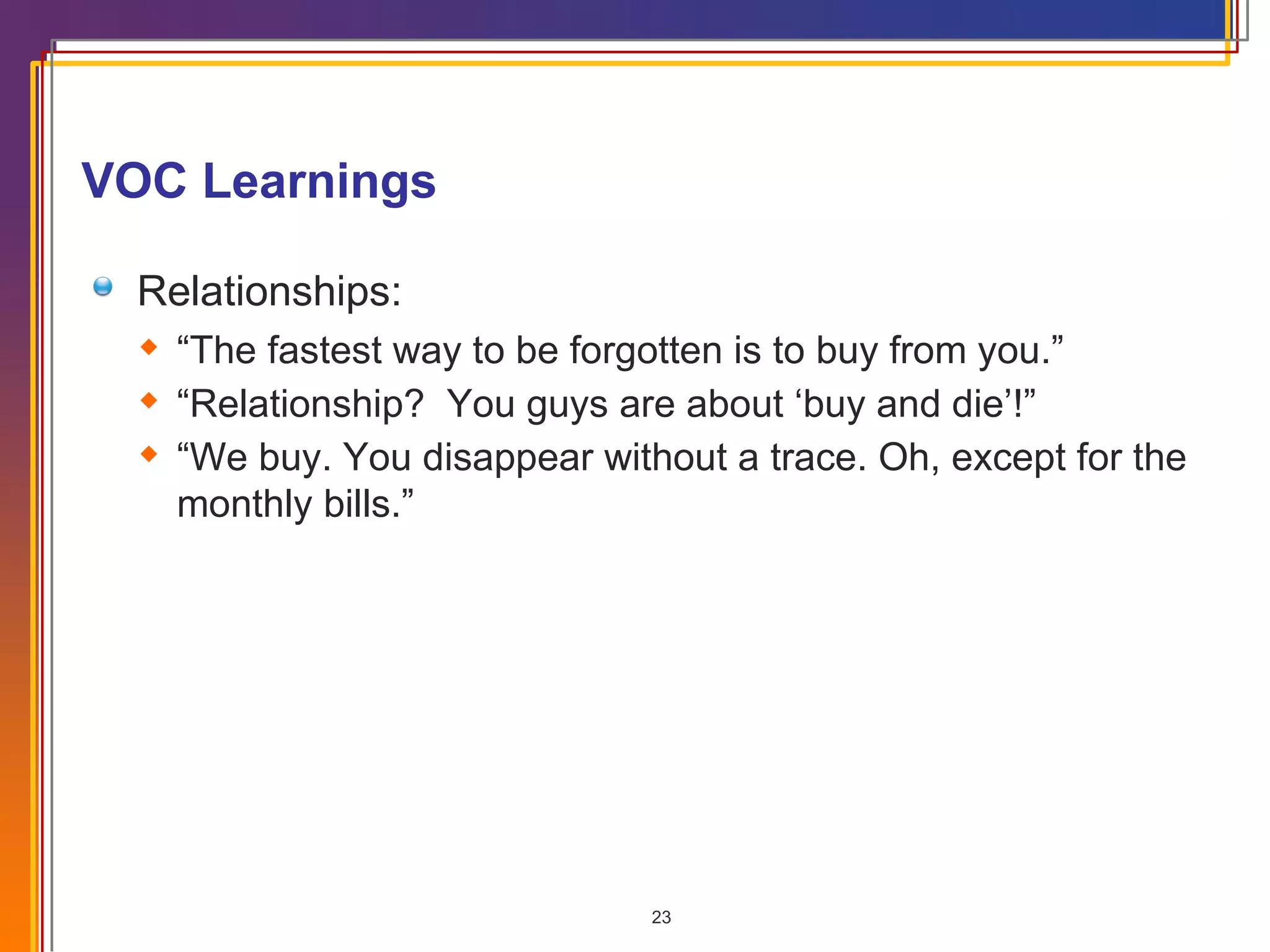 VOC Learnings

Relationships:

“The fastest way to be forgotten is to buy from you.”

“Relationship?  You guys are about ‘buy and die’!”

“We buy. You disappear without a trace. Oh, except for the monthly bills.”

23